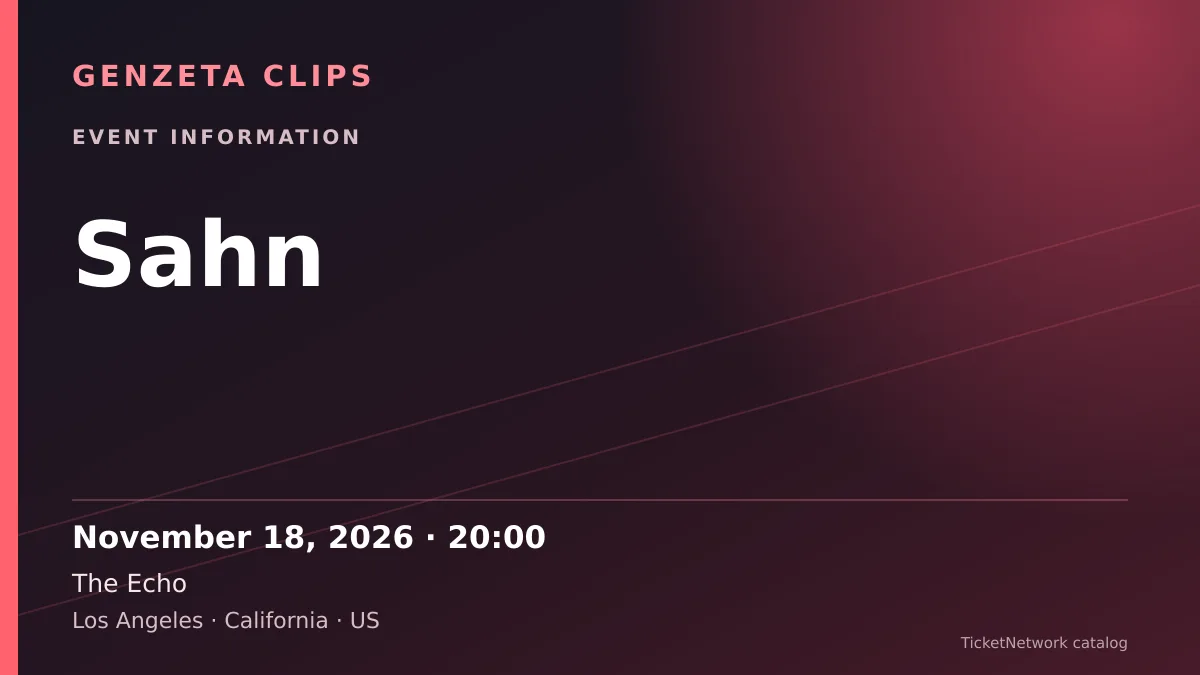 GENZETA CLIPS

EVENT INFORMATION

Sahn

November 18, 2026 · 20:00

The Echo

Los Angeles · California · US

TicketNetwork catalog